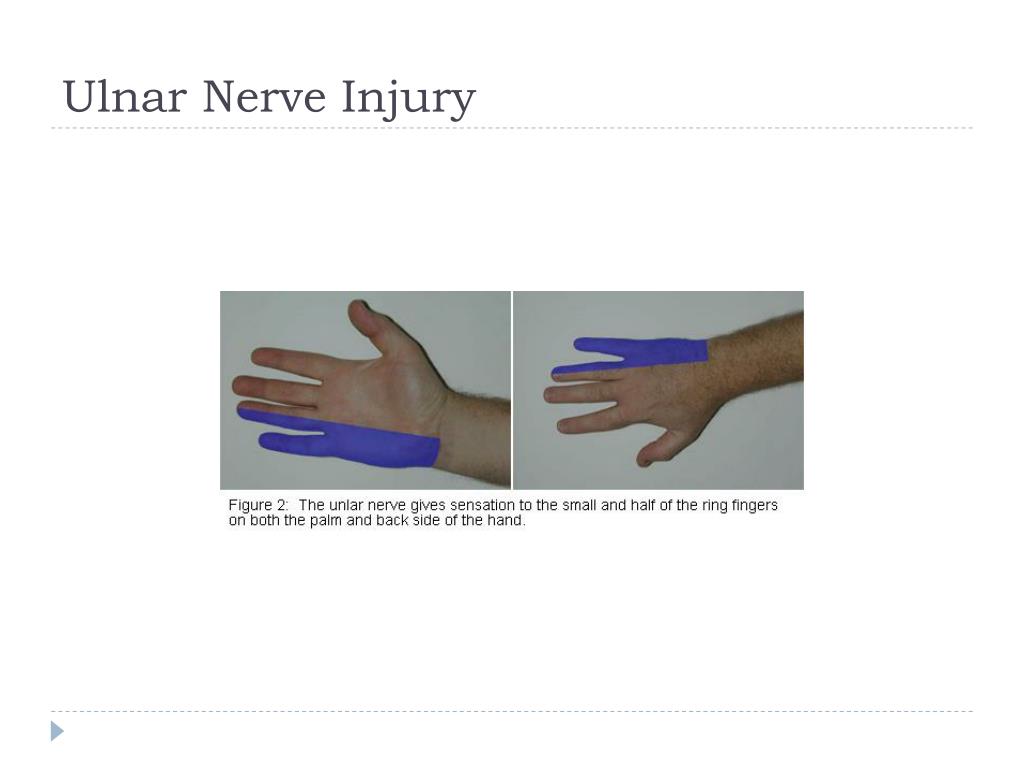 Ulnar Nerve Injury

Figure 2: The unlar nerve gives sensation to the small and half of the ring fingers on both the palm and back side of the hand.